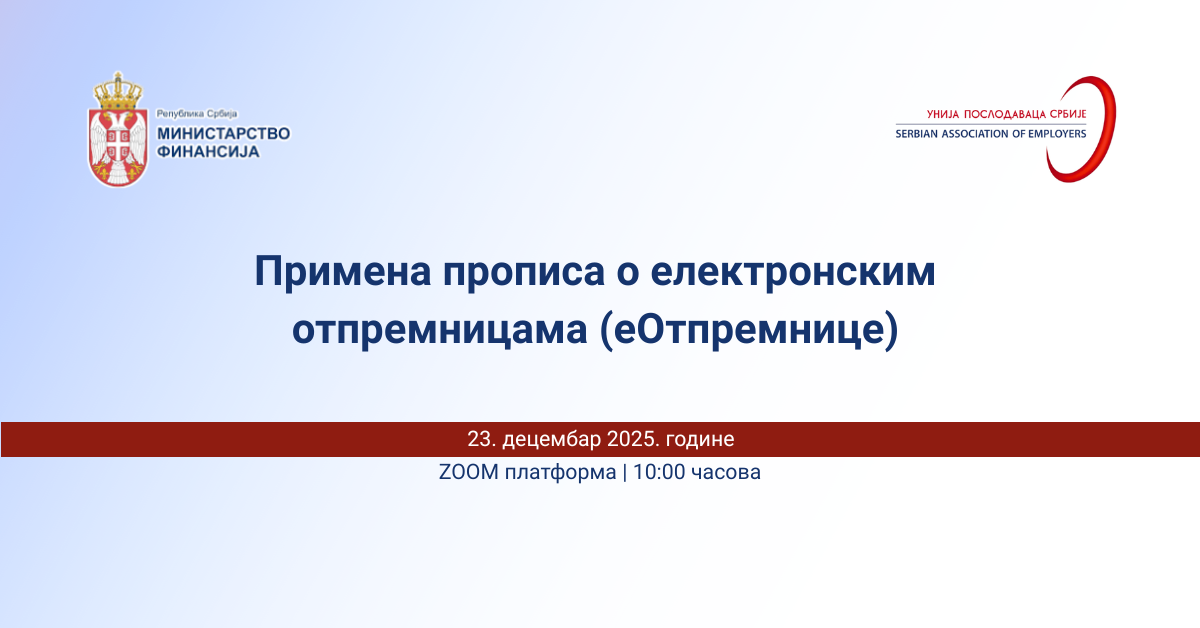 Република Србија
МИНИСТАРСТВО
ФИНАНСИЈА

УНИЈА ПОСЛОДАВАЦА СРБИЈЕ
SERBIAN ASSOCIATION OF EMPLOYERS

Примена прописа о електронским отпремницама (еОтпремнице)

23. децембар 2025. године

ZOOM платформа | 10:00 часова